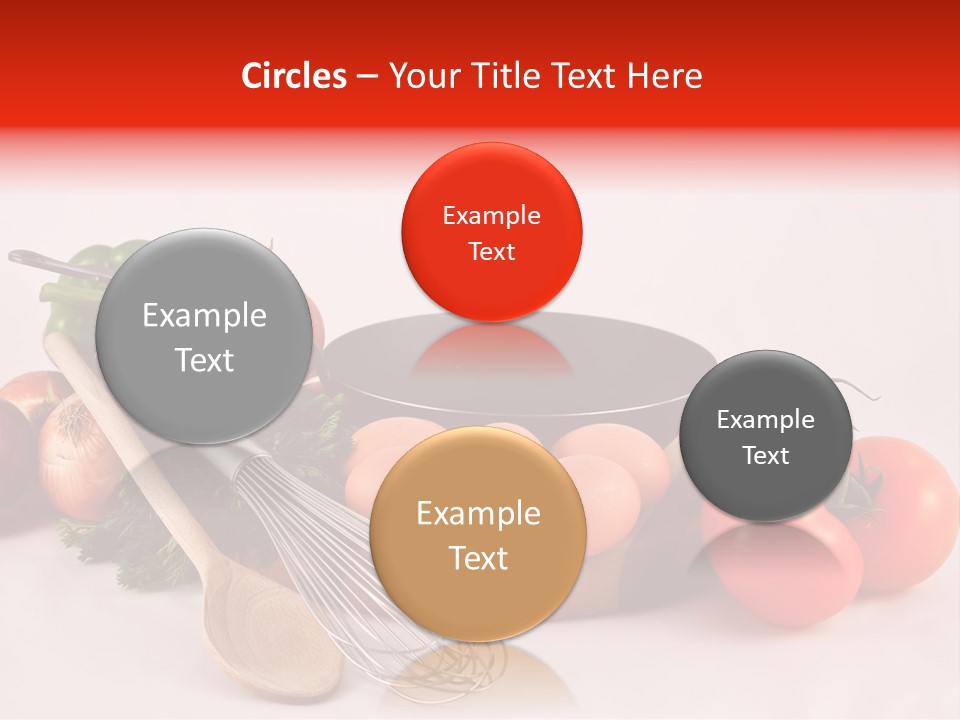 Circles – Your Title Text Here

Example Text

Example Text

Example Text

Example Text